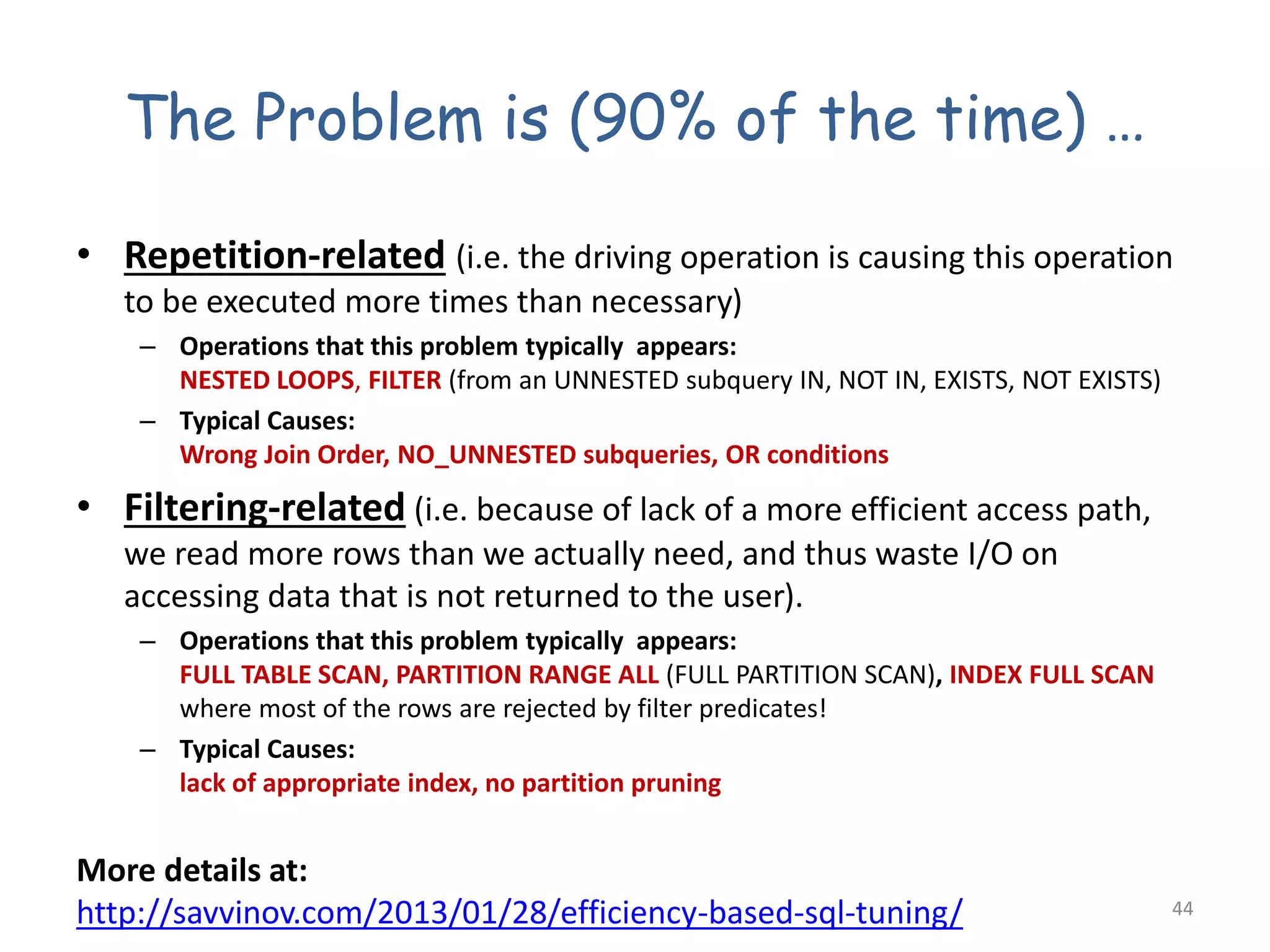 The Problem is (90% of the time) …

• Repetition-related (i.e. the driving operation is causing this operation to be executed more times than necessary)
– Operations that this problem typically appears:
NESTED LOOPS, FILTER (from an UNNESTED subquery IN, NOT IN, EXISTS, NOT EXISTS)
– Typical Causes:
Wrong Join Order, NO_UNNESTED subqueries, OR conditions

• Filtering-related (i.e. because of lack of a more efficient access path, we read more rows than we actually need, and thus waste I/O on accessing data that is not returned to the user).
– Operations that this problem typically appears:
FULL TABLE SCAN, PARTITION RANGE ALL (FULL PARTITION SCAN), INDEX FULL SCAN where most of the rows are rejected by filter predicates!
– Typical Causes:
lack of appropriate index, no partition pruning

More details at:
http://savvinov.com/2013/01/28/efficiency-based-sql-tuning/

44